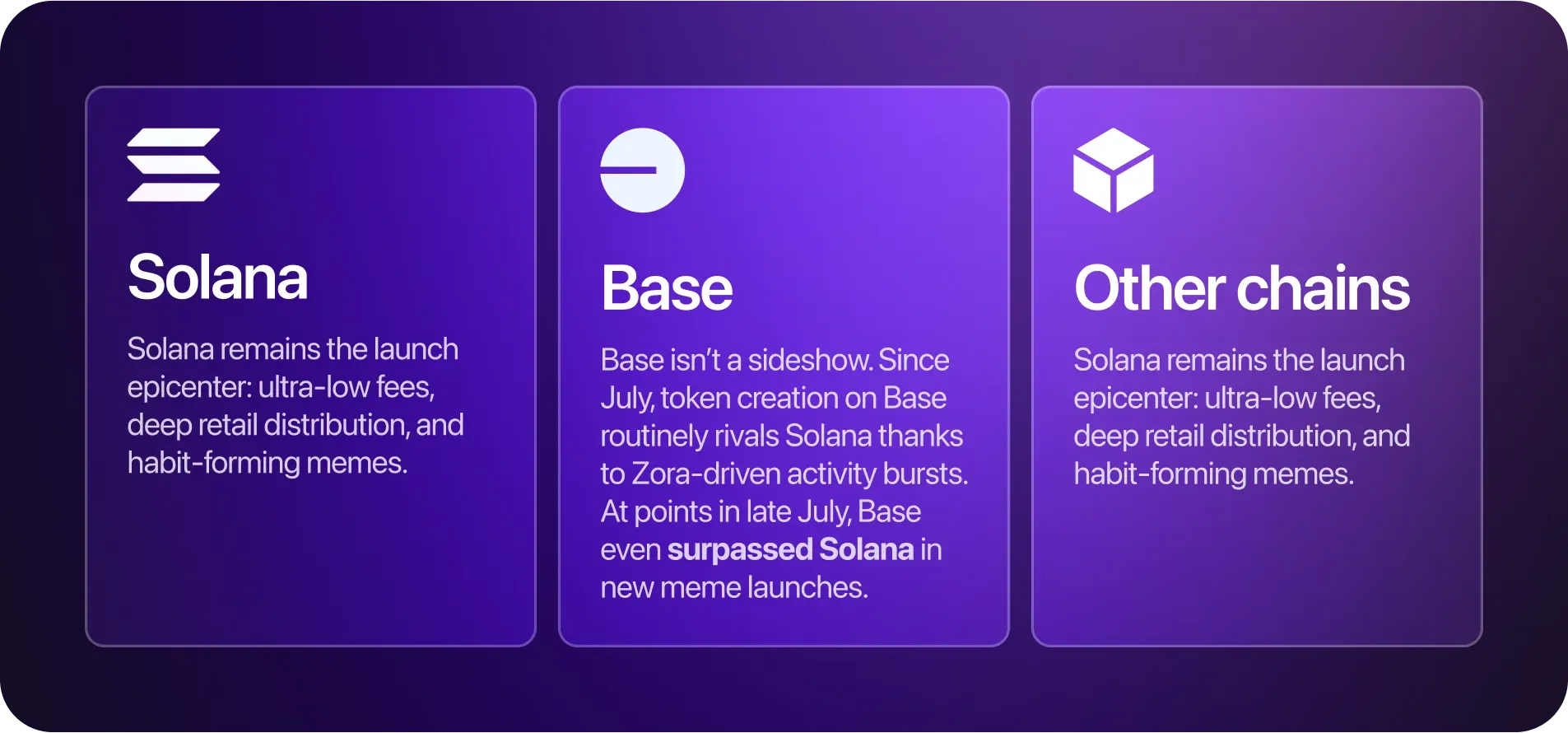 Solana

Solana remains the launch epicenter: ultra-low fees, deep retail distribution, and habit-forming memes.

Base

Base isn't a sideshow. Since July, token creation on Base routinely rivals Solana thanks to Zora-driven activity bursts. At points in late July, Base even surpassed Solana in new meme launches.

Other chains

Solana remains the launch epicenter: ultra-low fees, deep retail distribution, and habit-forming memes.